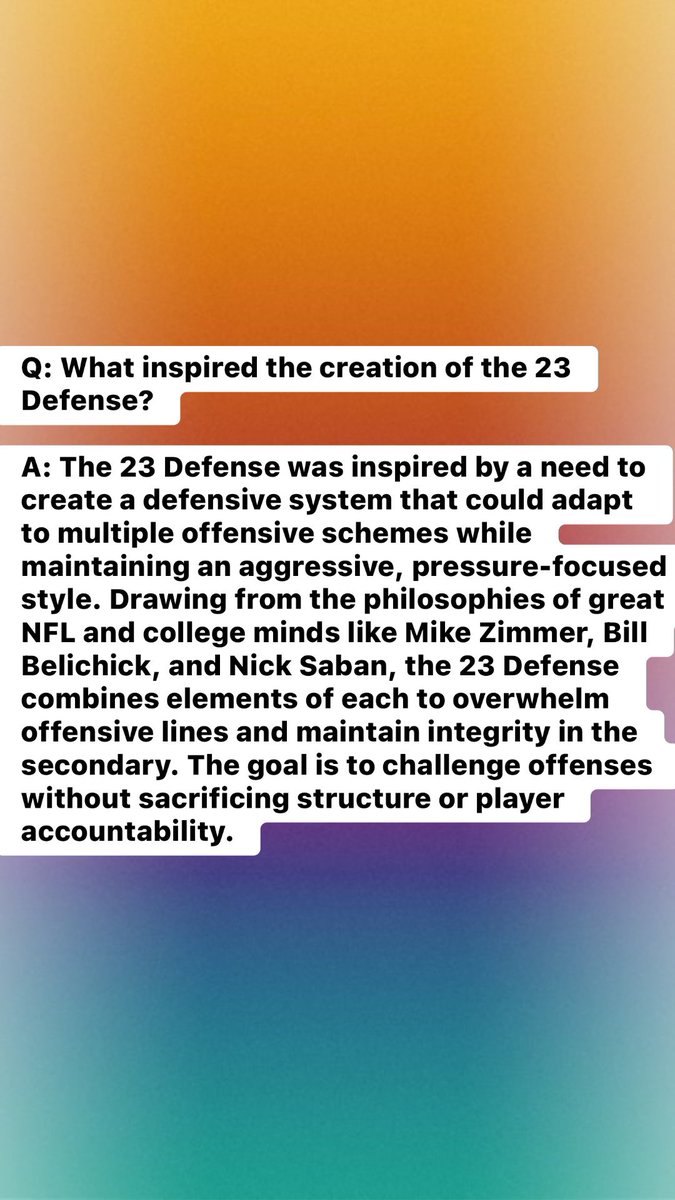 Q: What inspired the creation of the 23 Defense?

A: The 23 Defense was inspired by a need to create a defensive system that could adapt to multiple offensive schemes while maintaining an aggressive, pressure-focused style. Drawing from the philosophies of great NFL and college minds like Mike Zimmer, Bill Belichick, and Nick Saban, the 23 Defense combines elements of each to overwhelm offensive lines and maintain integrity in the secondary. The goal is to challenge offenses without sacrificing structure or player accountability.